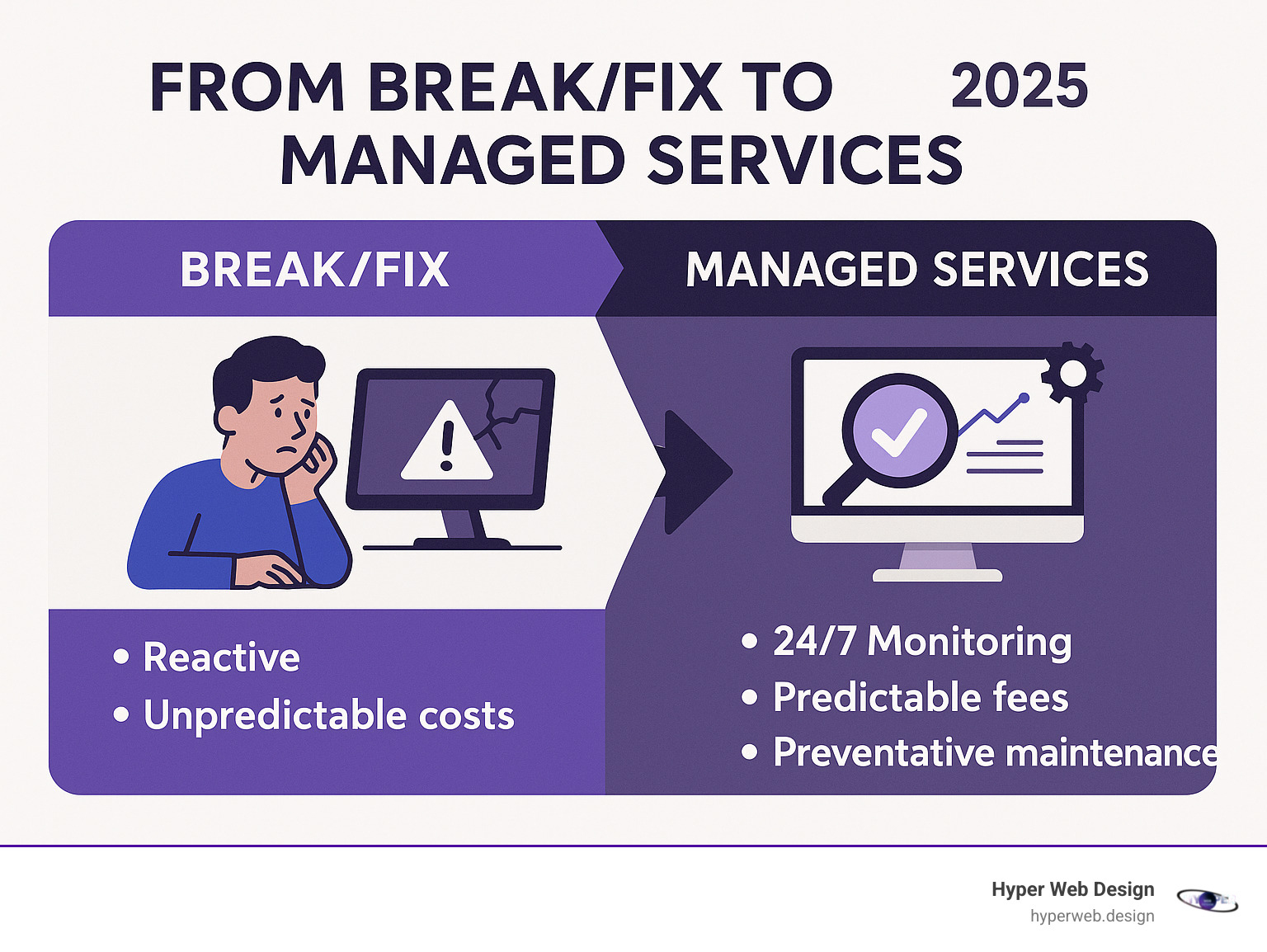 FROM BREAK/FIX TO 2025
MANAGED SERVICES

BREAK/FIX

• Reactive
• Unpredictable costs

MANAGED SERVICES

• 24/7 Monitoring
• Predictable fees
• Preventative maintenance

Hyper Web Design
hyperweb.design